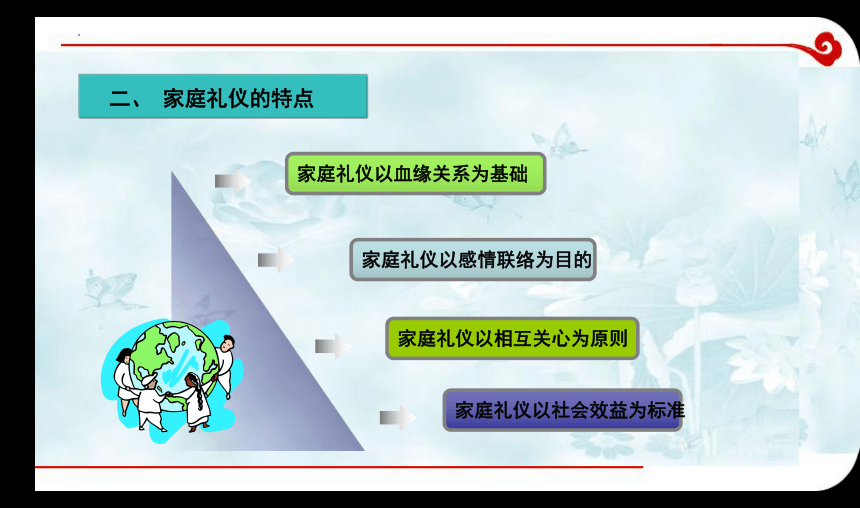 二、 家庭礼仪的特点

家庭礼仪以血缘关系为基础

家庭礼仪以感情联络为目的

家庭礼仪以相互关心为原则

家庭礼仪以社会效益为标准